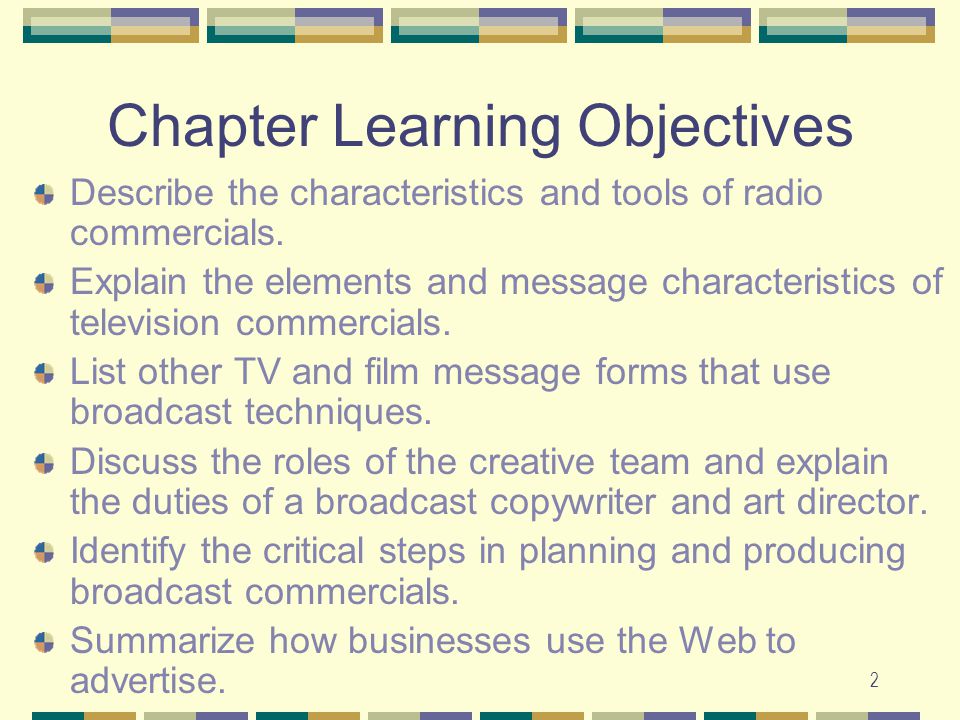 Chapter Learning Objectives

Describe the characteristics and tools of radio commercials.

Explain the elements and message characteristics of television commercials.

List other TV and film message forms that use broadcast techniques.

Discuss the roles of the creative team and explain the duties of a broadcast copywriter and art director.

Identify the critical steps in planning and producing broadcast commercials.

Summarize how businesses use the Web to advertise.

2